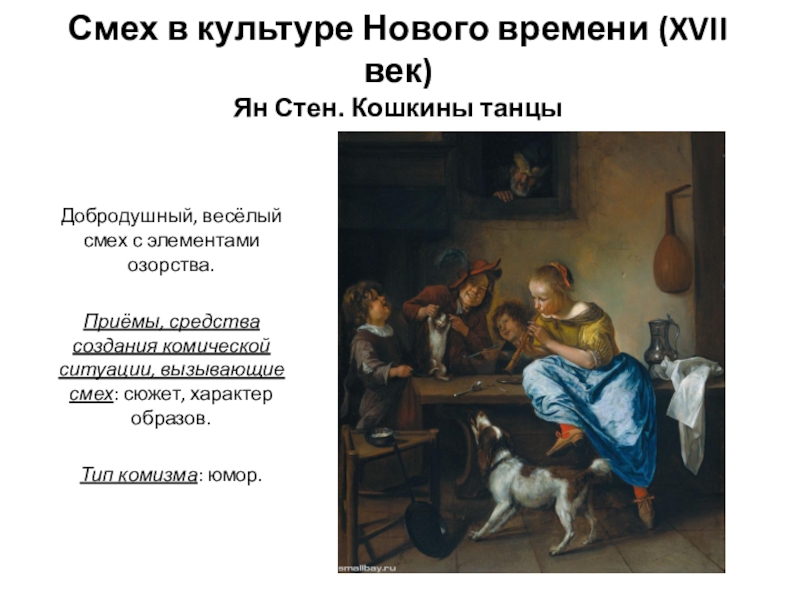 Смех в культуре Нового времени (XVII век)
Ян Стен. Кошкины танцы

Добродушный, весёлый смех с элементами озорства.

Приёмы, средства создания комической ситуации, вызывающие смех: сюжет, характер образов.

Тип комизма: юмор.

smallbay.ru